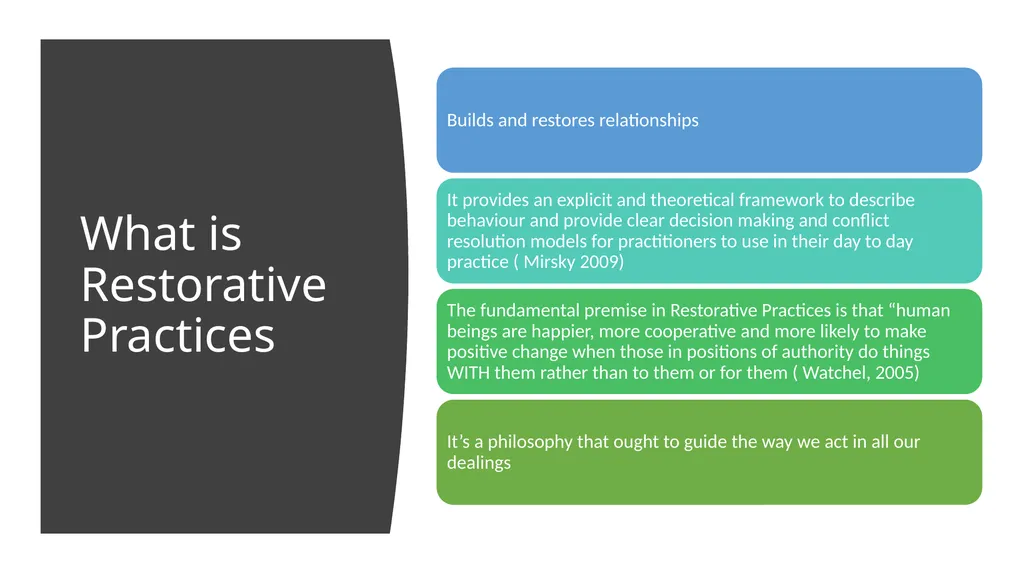 What is Restorative Practices

Builds and restores relationships

It provides an explicit and theoretical framework to describe behaviour and provide clear decision making and conflict resolution models for practitioners to use in their day to day practice ( Mirsky 2009)

The fundamental premise in Restorative Practices is that “human beings are happier, more cooperative and more likely to make positive change when those in positions of authority do things WITH them rather than to them or for them ( Watchel, 2005)

It’s a philosophy that ought to guide the way we act in all our dealings